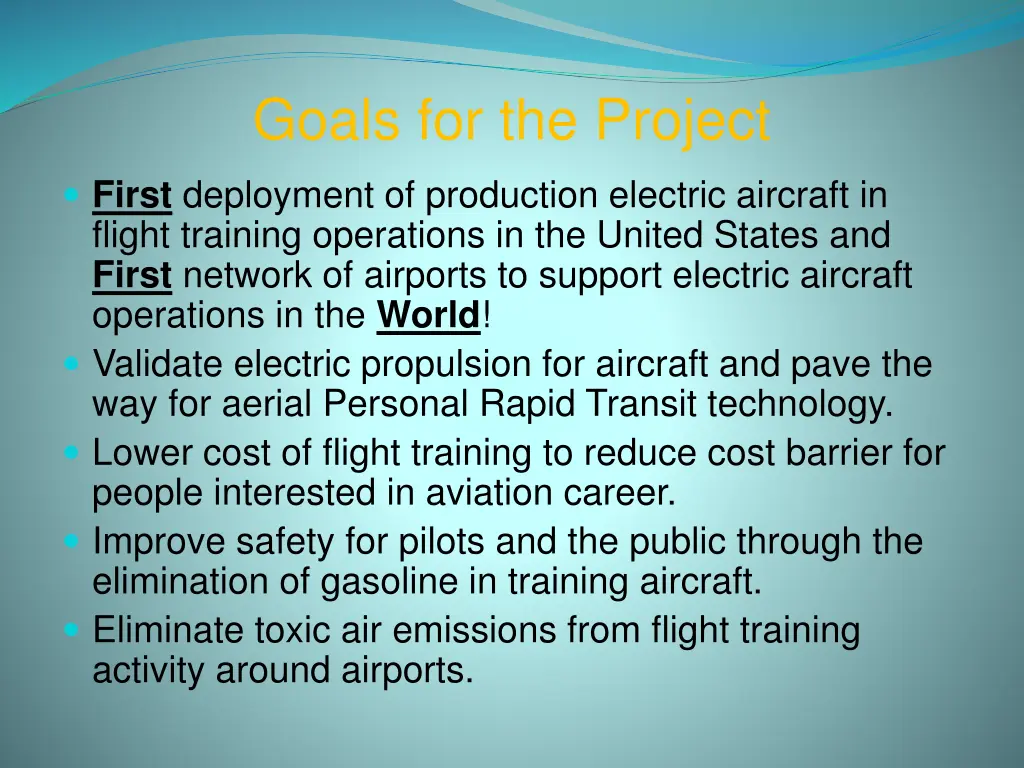 Goals for the Project

- First deployment of production electric aircraft in flight training operations in the United States and First network of airports to support electric aircraft operations in the World!
- Validate electric propulsion for aircraft and pave the way for aerial Personal Rapid Transit technology.
- Lower cost of flight training to reduce cost barrier for people interested in aviation career.
- Improve safety for pilots and the public through the elimination of gasoline in training aircraft.
- Eliminate toxic air emissions from flight training activity around airports.